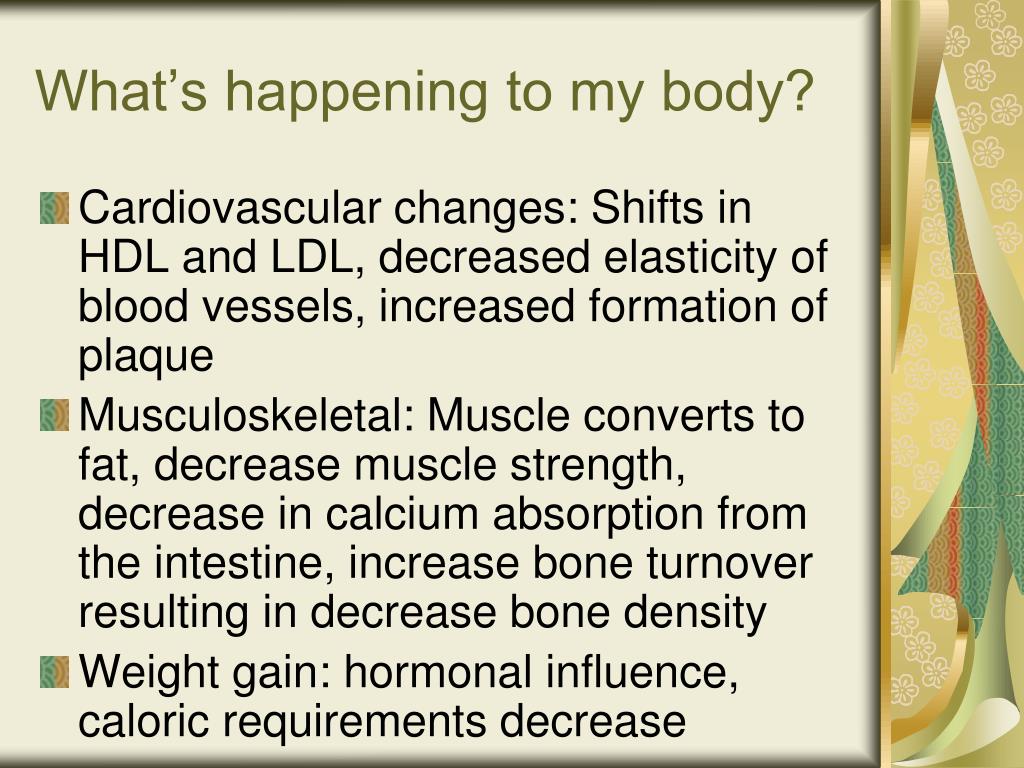 What’s happening to my body?

Cardiovascular changes: Shifts in HDL and LDL, decreased elasticity of blood vessels, increased formation of plaque

Musculoskeletal: Muscle converts to fat, decrease muscle strength, decrease in calcium absorption from the intestine, increase bone turnover resulting in decrease bone density

Weight gain: hormonal influence, caloric requirements decrease